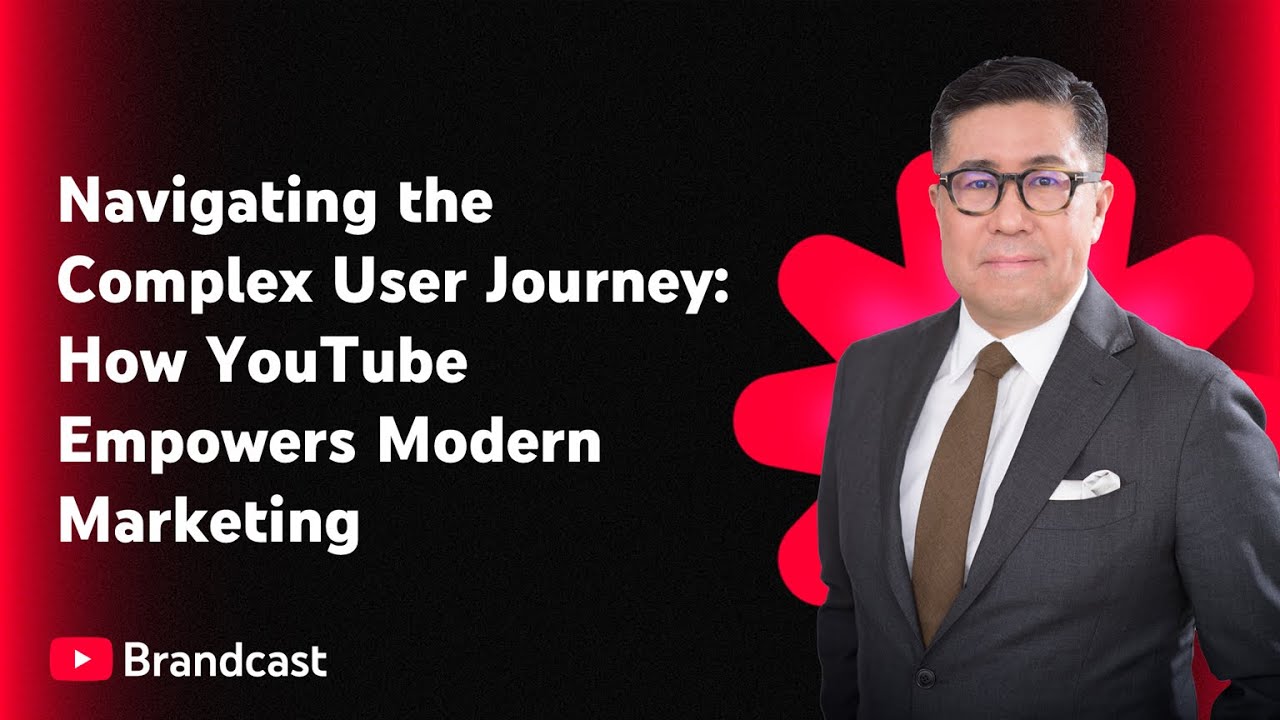 Navigating the Complex User Journey: How YouTube Empowers Modern Marketing

Brandcast